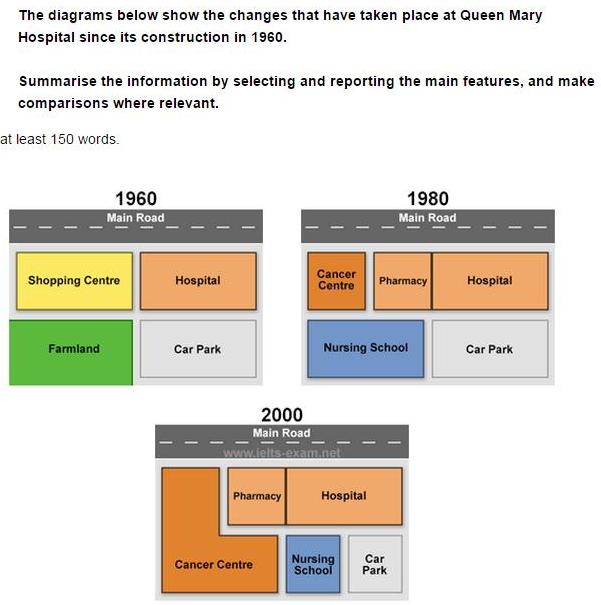 The diagrams below show the changes that have taken place at Queen Mary Hospital since its construction in 1960.

Summarise the information by selecting and reporting the main features, and make comparisons where relevant.

at least 150 words.

1960

Main Road

Shopping Centre

Hospital

Farmland

Car Park

1980

Main Road

Cancer Centre

Pharmacy

Hospital

Nursing School

Car Park

2000

Main Road

www.ielts-exam.net

Pharmacy

Hospital

Cancer Centre

Nursing School

Car Park